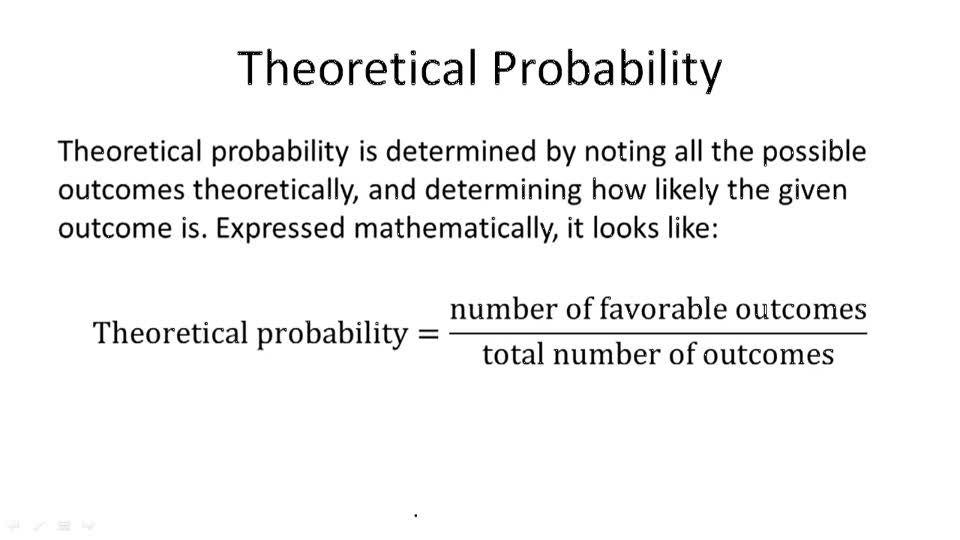 Theoretical Probability

Theoretical probability is determined by noting all the possible outcomes theoretically, and determining how likely the given outcome is. Expressed mathematically, it looks like:

$\text{Theoretical probability} = \frac{\text{number of favorable outcomes}}{\text{total number of outcomes}}$